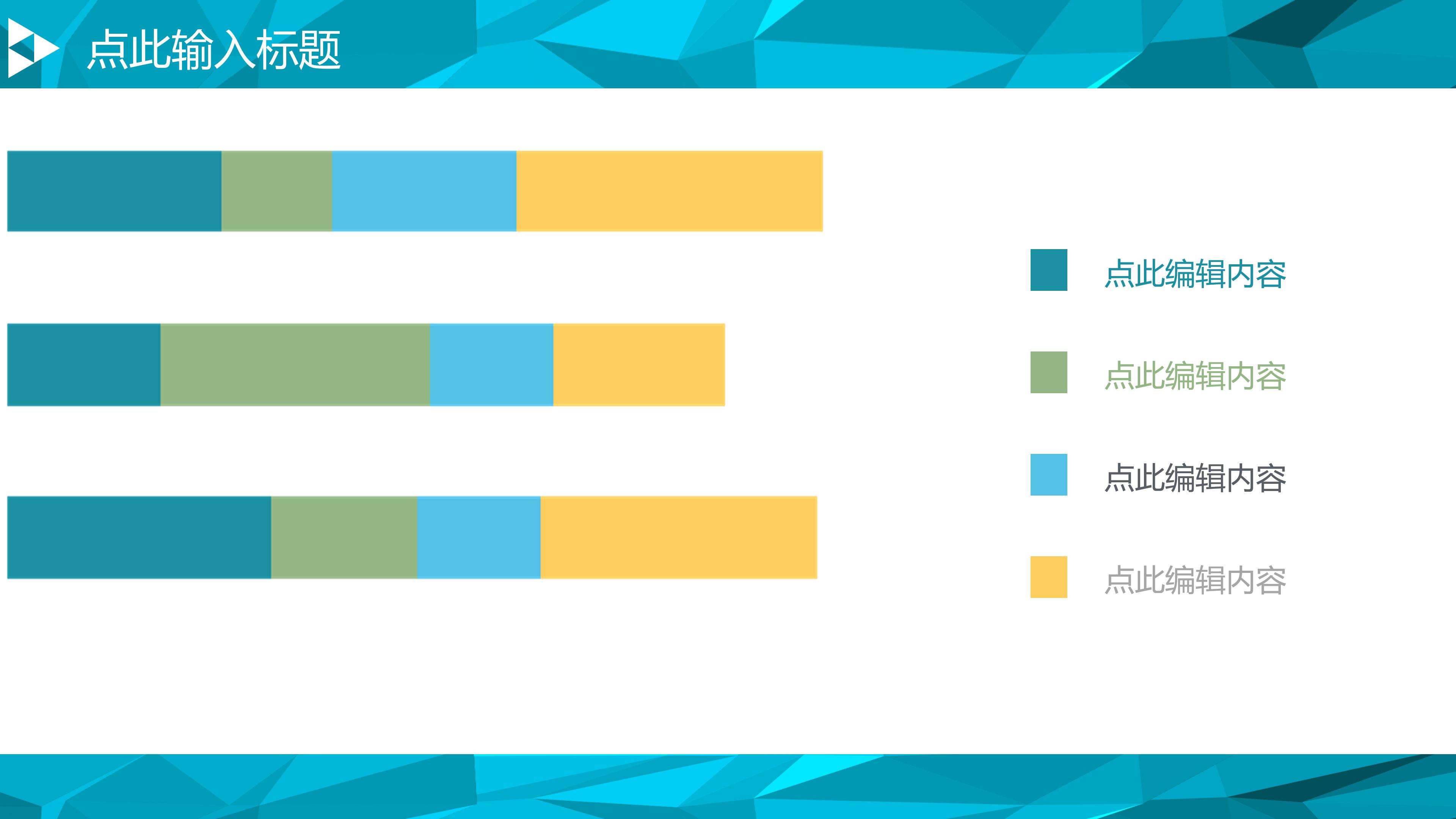 点此输入标题

点此编辑内容

点此编辑内容

点此编辑内容

点此编辑内容